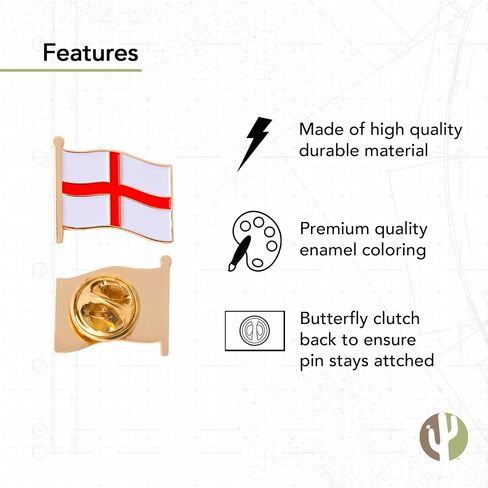 Features

Made of high quality durable material

Premium quality enamel coloring

Butterfly clutch back to ensure pin stays attched